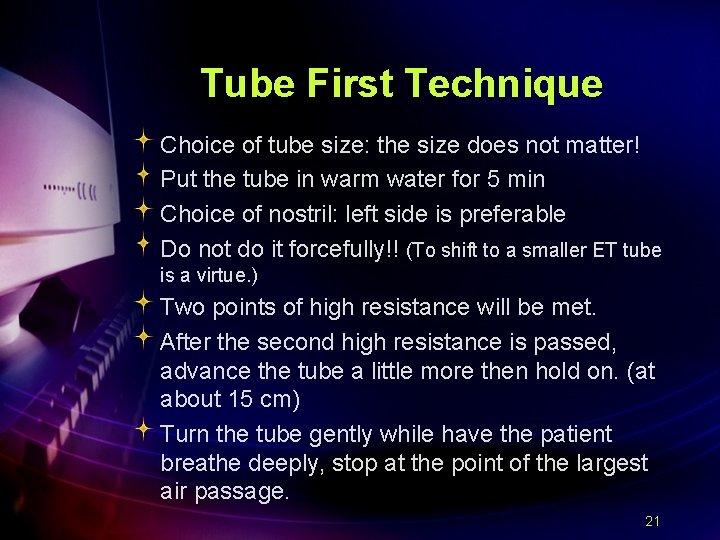 Tube First Technique

Choice of tube size: the size does not matter!

Put the tube in warm water for 5 min

Choice of nostril: left side is preferable

Do not do it forcefully!! (To shift to a smaller ET tube is a virtue.)

Two points of high resistance will be met.

After the second high resistance is passed, advance the tube a little more then hold on. (at about 15 cm)

Turn the tube gently while have the patient breathe deeply, stop at the point of the largest air passage.

21